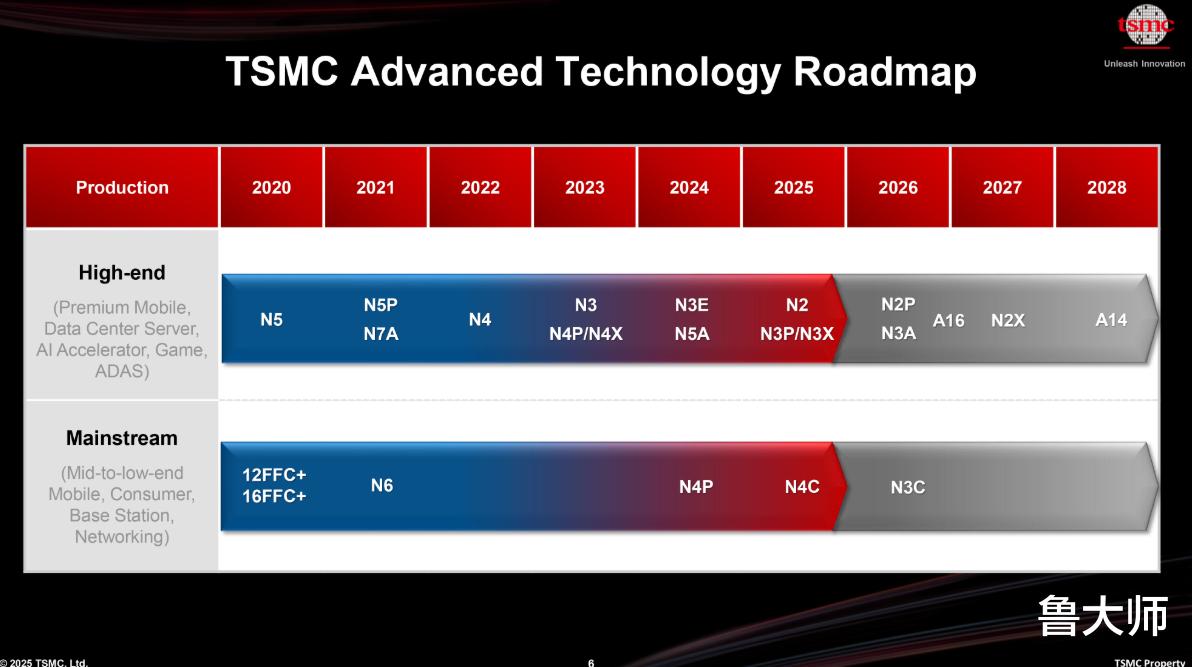 tsmc
Unleash Innovation

TSMC Advanced Technology Roadmap

| Production | 2020 | 2021 | 2022 | 2023 | 2024 | 2025 | 2026 | 2027 | 2028 |
|---|---|---|---|---|---|---|---|---|---|
| High-end (Premium Mobile, Data Center Server, AI Accelerator, Game, ADAS) | N5 | N5P N7A | N4 | N3 N4P/N4X | N3E N5A | N2 N3P/N3X | N2P N3A A16 | N2X | A14 |
| Mainstream (Mid-to-low-end Mobile, Consumer, Base Station, Networking) | 12FFC+ 16FFC+ | N6 | | | N4P | N4C | N3C | | |

鲁大师

© 2025 TSMC, Ltd.
6
TSMC Property